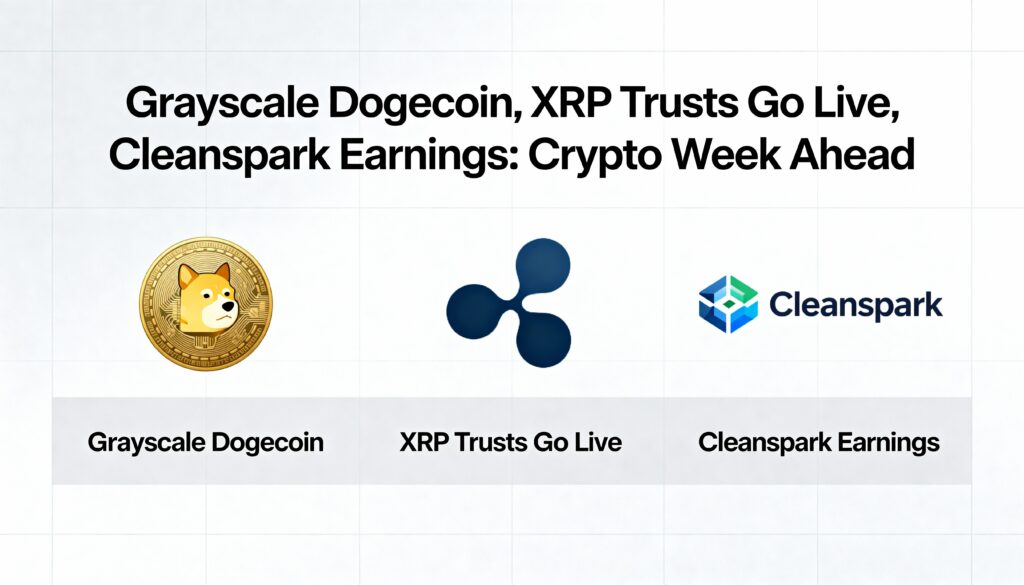 Grayscale Dogecoin, XRP Trusts Go Live, Cleanspark Earnings: Crypto Week Ahead

Cleanspark

Grayscale Dogecoin

XRP Trusts Go Live

Cleanspark Earnings